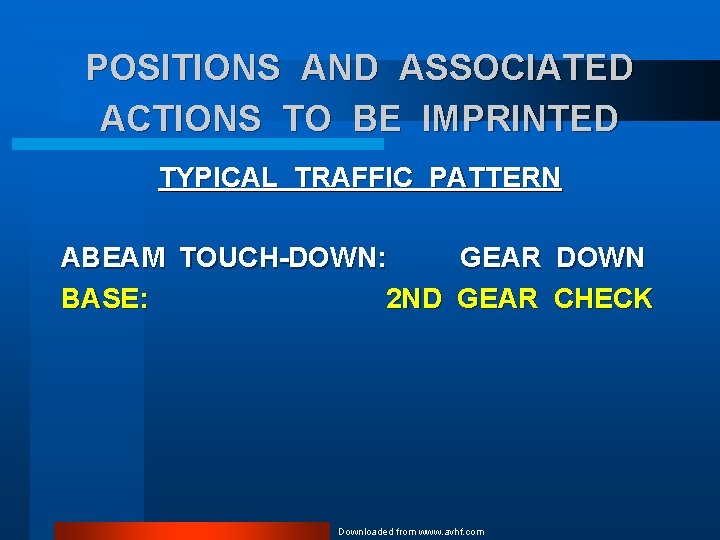 POSITIONS AND ASSOCIATED ACTIONS TO BE IMPRINTED

TYPICAL TRAFFIC PATTERN

ABEAM TOUCH-DOWN: GEAR DOWN
BASE: 2ND GEAR CHECK

Downloaded from www.avhf.com